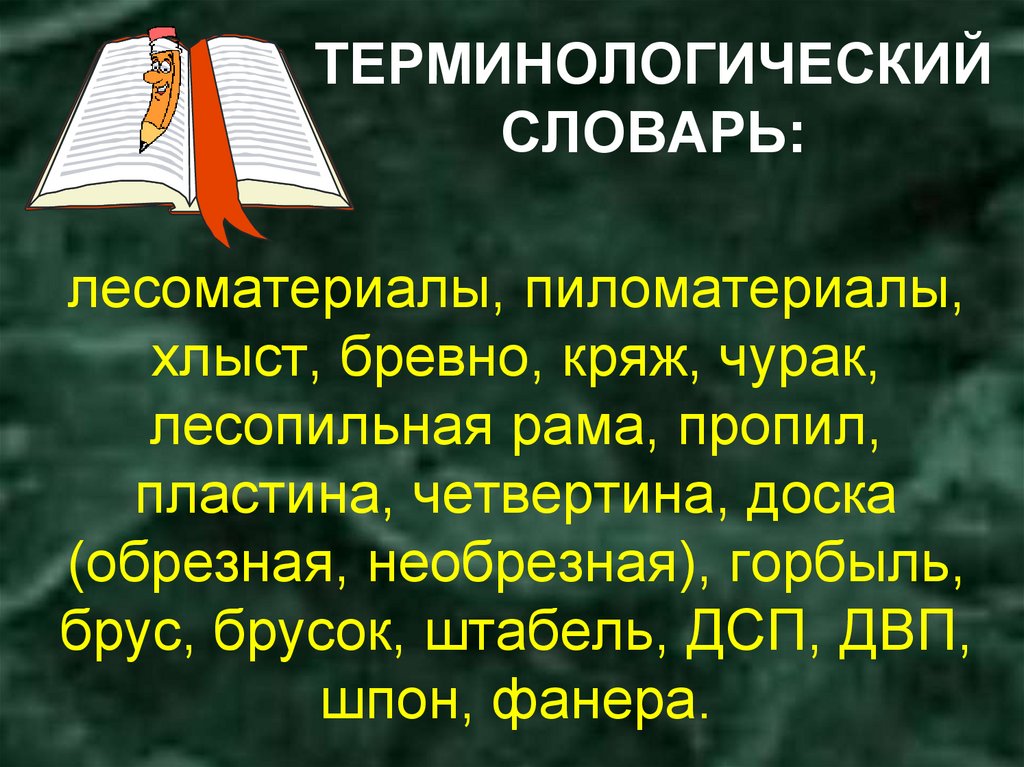 ТЕРМИНОЛОГИЧЕСКИЙ СЛОВАРЬ:

лесоматериалы, пиломатериалы, хлыст, бревно, кряж, чурак, лесопильная рама, пропил, пластина, четвертина, доска (обрезная, необрезная), горбыль, брус, брусок, штабель, ДСП, ДВП, шпон, фанера.